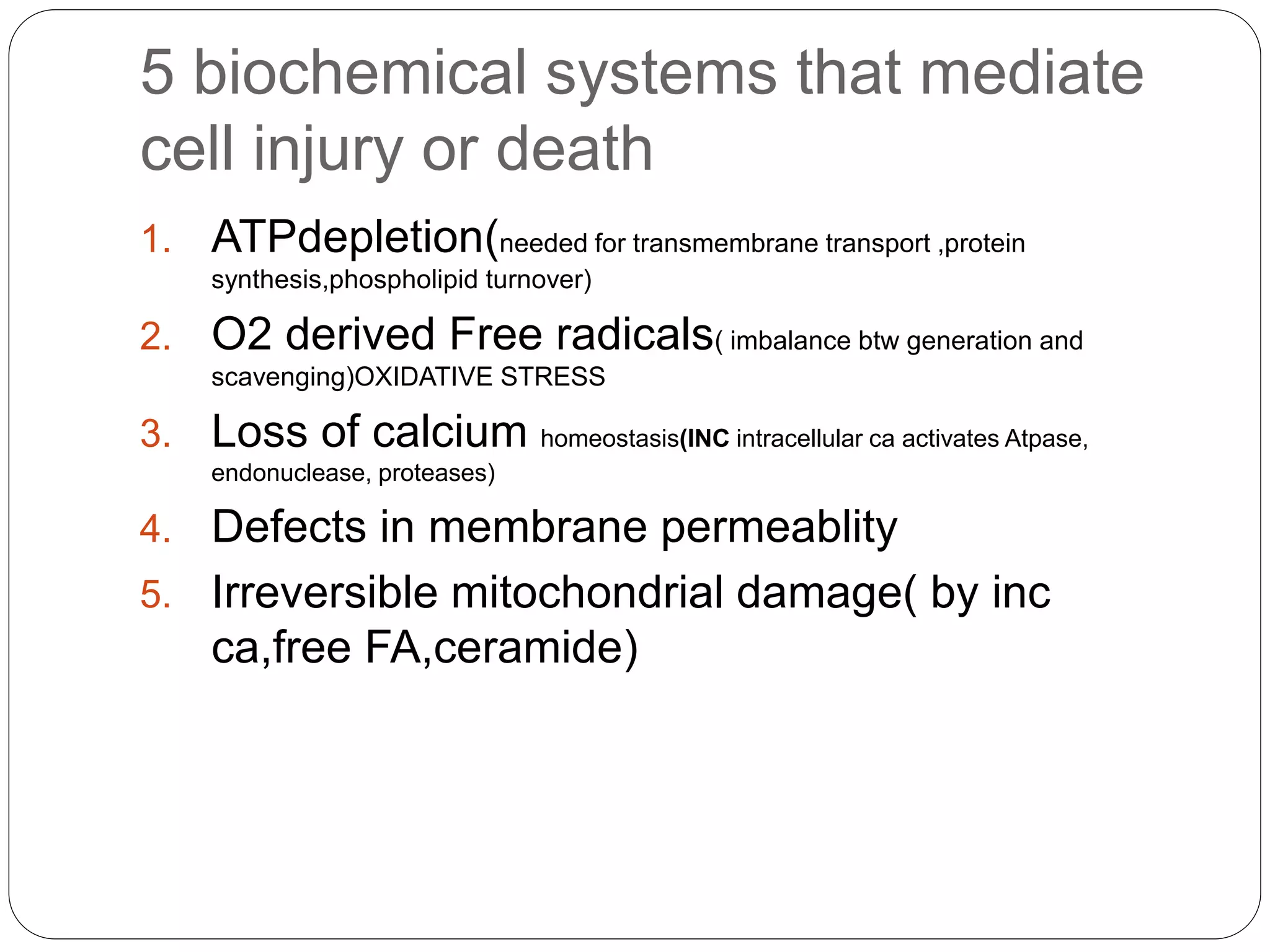 5 biochemical systems that mediate cell injury or death

1. ATPdepletion(needed for transmembrane transport ,protein synthesis,phospholipid turnover)
2. O2 derived Free radicals( imbalance btw generation and scavenging)OXIDATIVE STRESS
3. Loss of calcium homeostasis(INC intracellular ca activates Atpase, endonuclease, proteases)
4. Defects in membrane permeablity
5. Irreversible mitochondrial damage( by inc ca,free FA,ceramide)